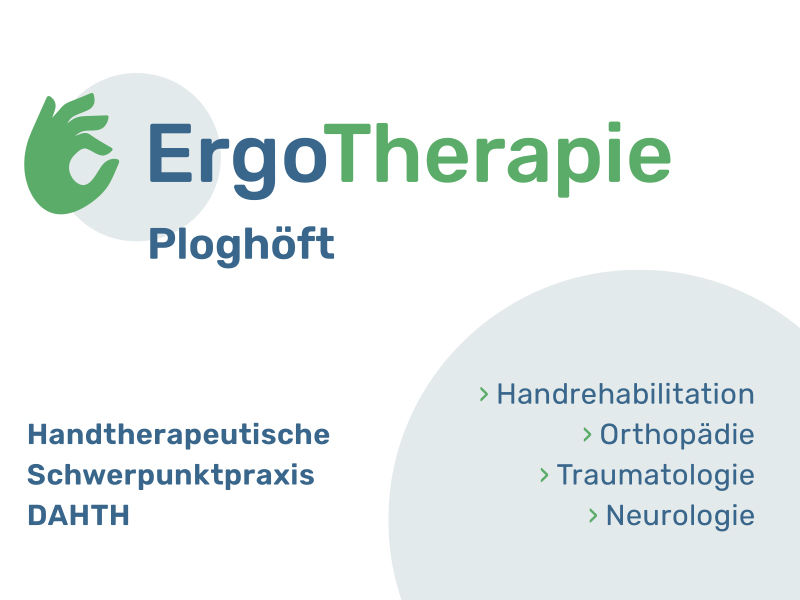 ErgoTherapie
Ploghöft

Handtherapeutische Schwerpunktpraxis DAHTH

› Handrehabilitation
› Orthopädie
› Traumatologie
› Neurologie